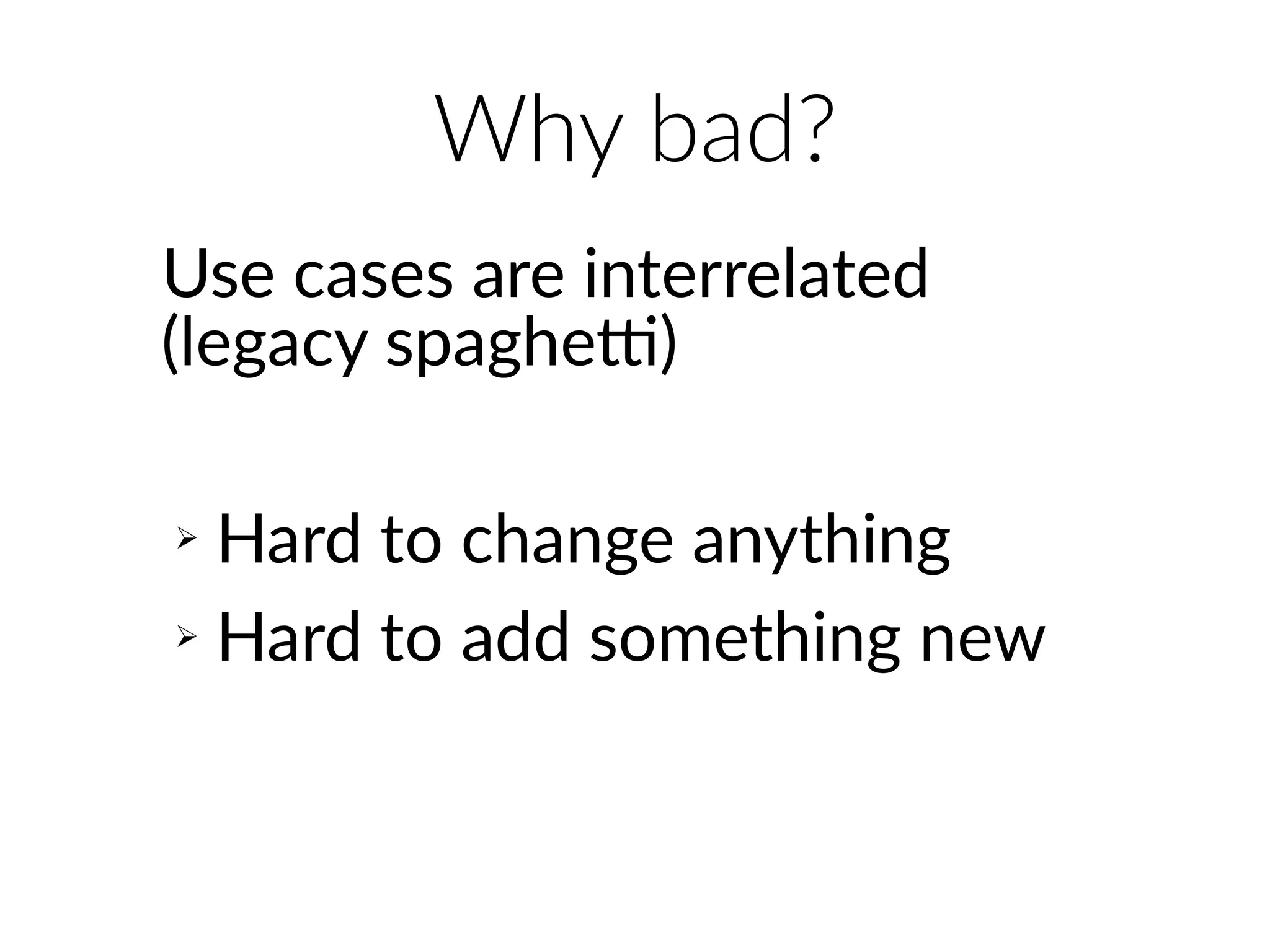 Why bad?

Use cases are interrelated (legacy spaghetti)

➢ Hard to change anything
➢ Hard to add something new